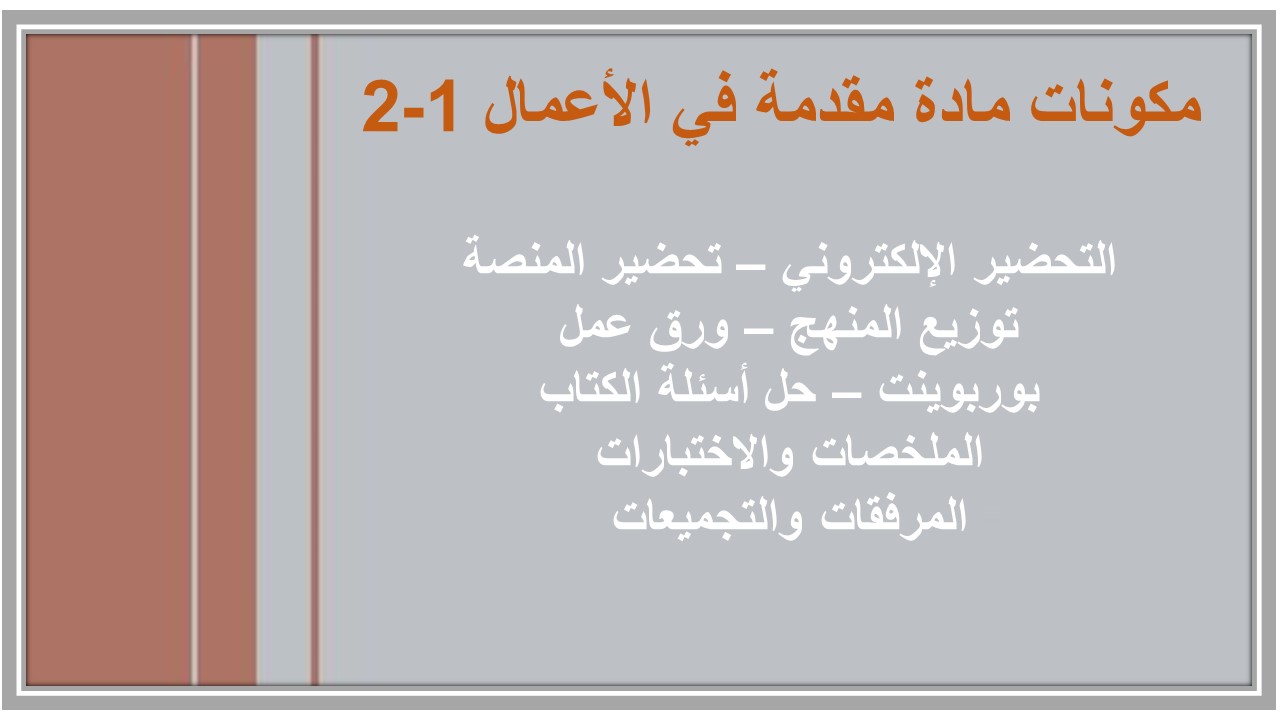 مكونات مادة مقدمة في الأعمال 1-2

التحضير الإلكتروني – تحضير المنصة
توزيع المنهج – ورق عمل
بوربوينت – حل أسئلة الكتاب
الملخصات والاختبارات
المرفقات والتجميعات